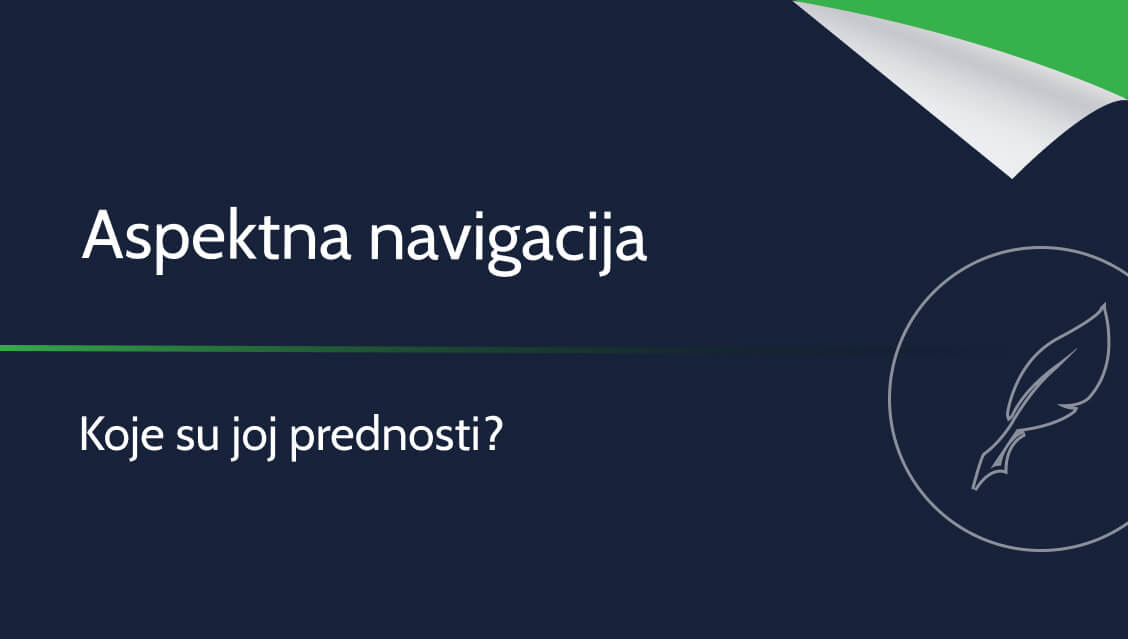 Aspektna navigacija

Koje su joj prednosti?